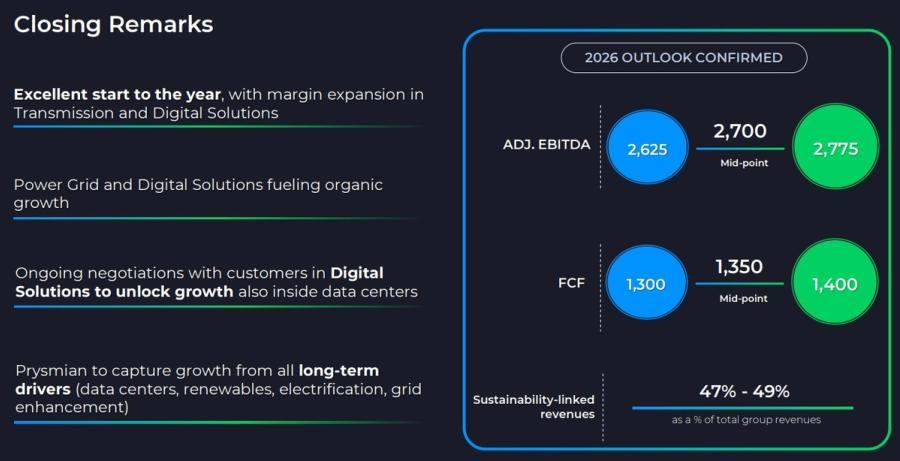 Closing Remarks

Excellent start to the year, with margin expansion in Transmission and Digital Solutions

Power Grid and Digital Solutions fueling organic growth

Ongoing negotiations with customers in Digital Solutions to unlock growth also inside data centers

Prysmian to capture growth from all long-term drivers (data centers, renewables, electrification, grid enhancement)

2026 OUTLOOK CONFIRMED

ADJ. EBITDA

2,625

2,700

Mid-point

2,775

FCF

1,300

1,350

Mid-point

1,400

Sustainability-linked revenues

47% - 49%

as a % of total group revenues